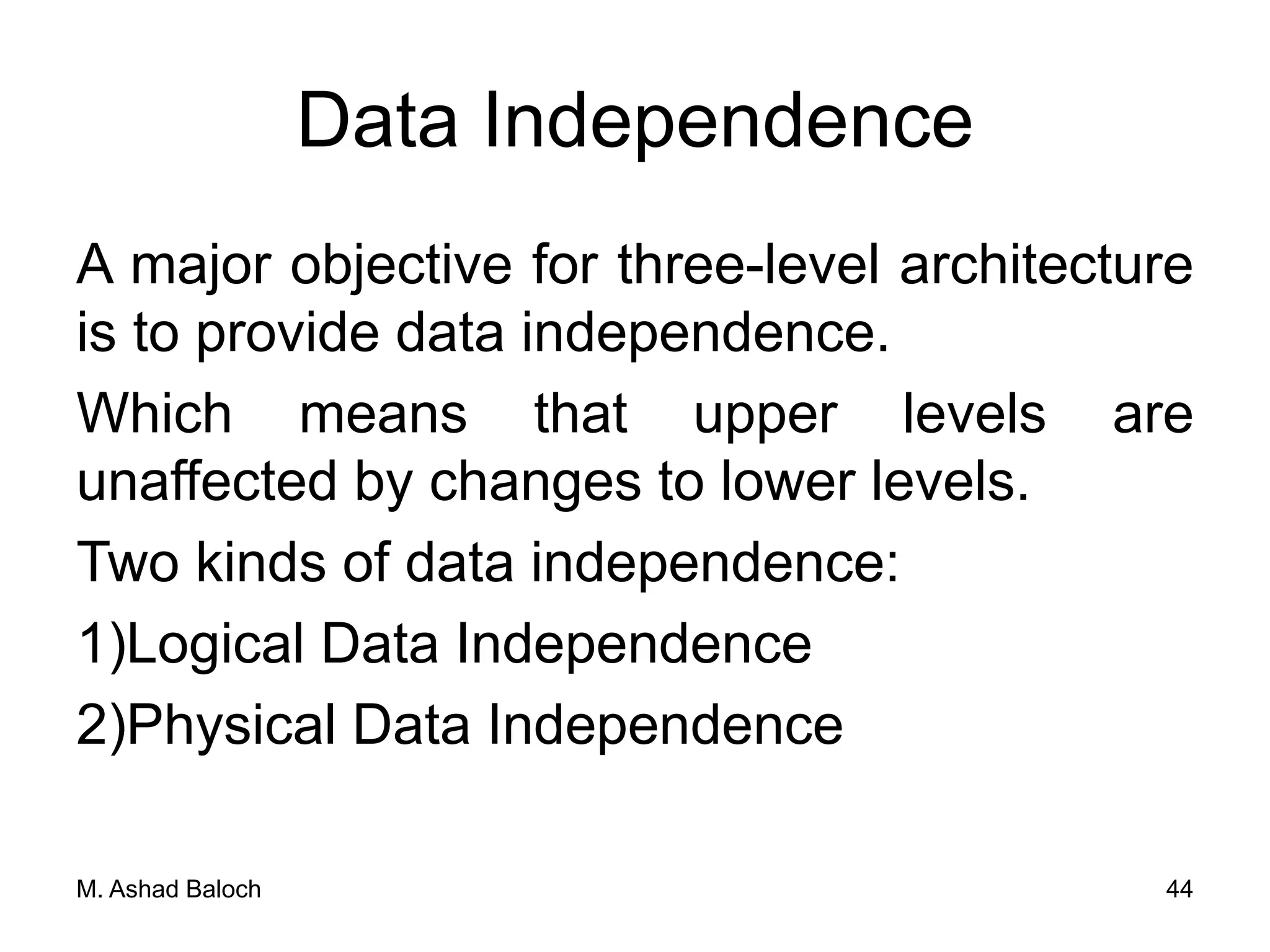 Data Independence

A major objective for three-level architecture is to provide data independence.

Which means that upper levels are unaffected by changes to lower levels.

Two kinds of data independence:

1)Logical Data Independence

2)Physical Data Independence

M. Ashad Baloch

44